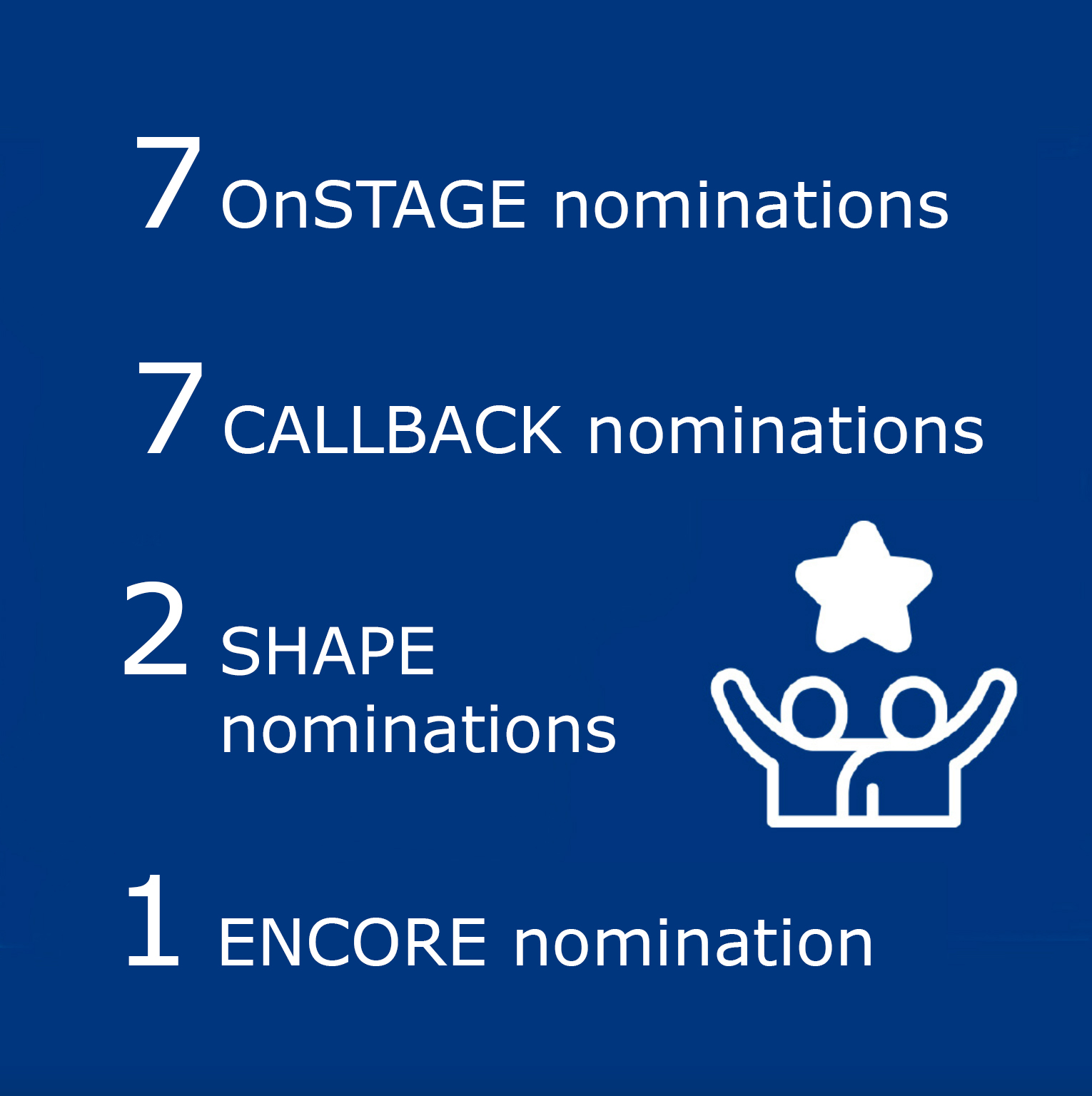 7 OnSTAGE nominations

7 CALLBACK nominations

2 SHAPE nominations

1 ENCORE nomination